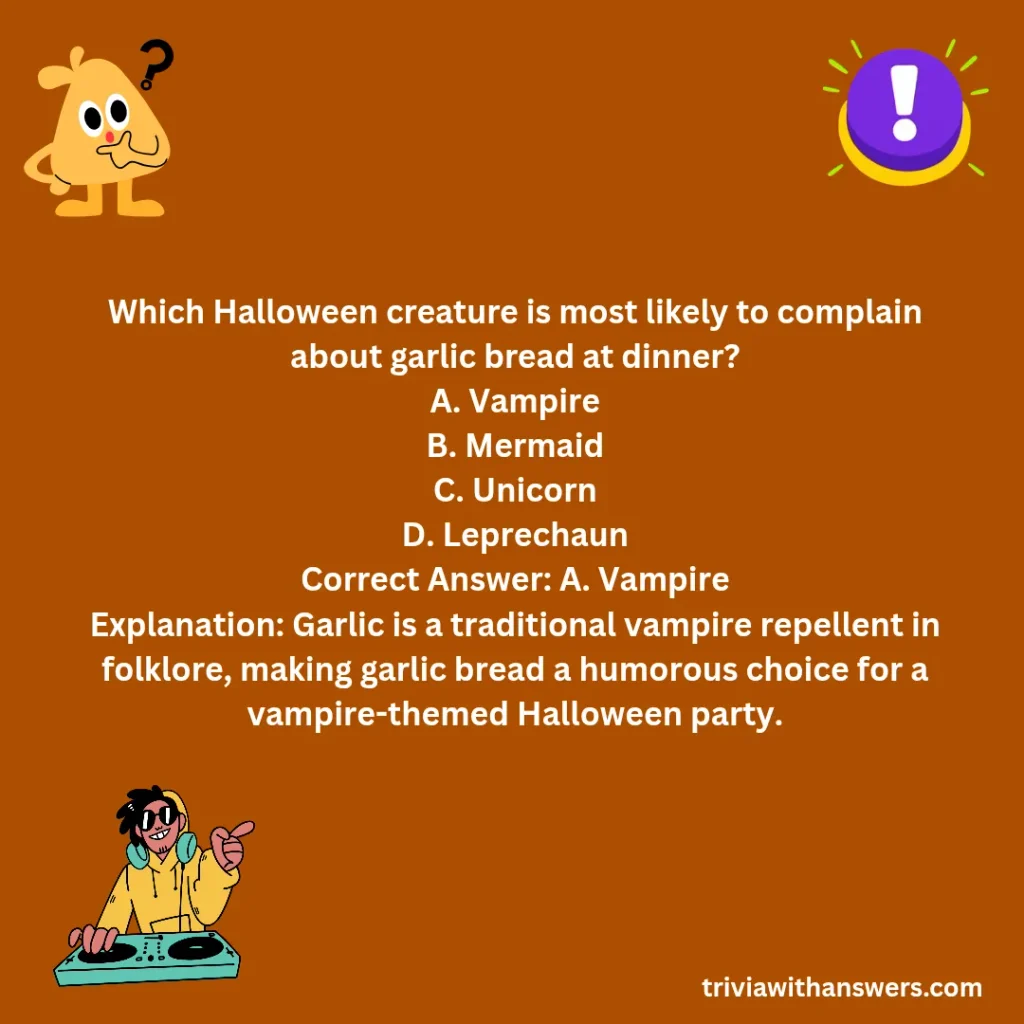 Which Halloween creature is most likely to complain about garlic bread at dinner?
A. Vampire
B. Mermaid
C. Unicorn
D. Leprechaun
Correct Answer: A. Vampire
Explanation: Garlic is a traditional vampire repellent in folklore, making garlic bread a humorous choice for a vampire-themed Halloween party.

triviawithanswers.com